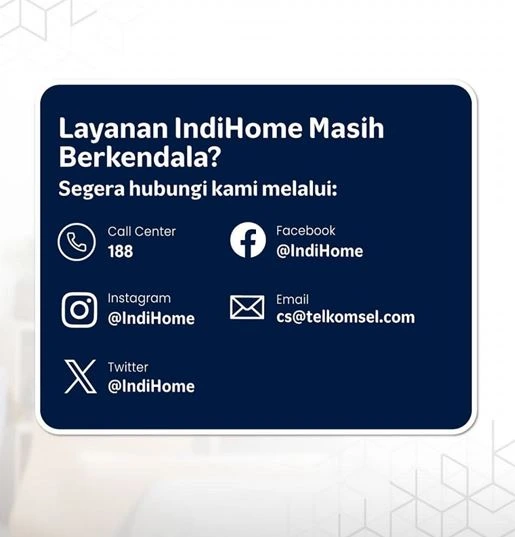 Layanan IndiHome Masih Berkendala?

Segera hubungi kami melalui:

Call Center
188

Facebook
@IndiHome

Instagram
@IndiHome

Email
cs@telkomsel.com

Twitter
@IndiHome